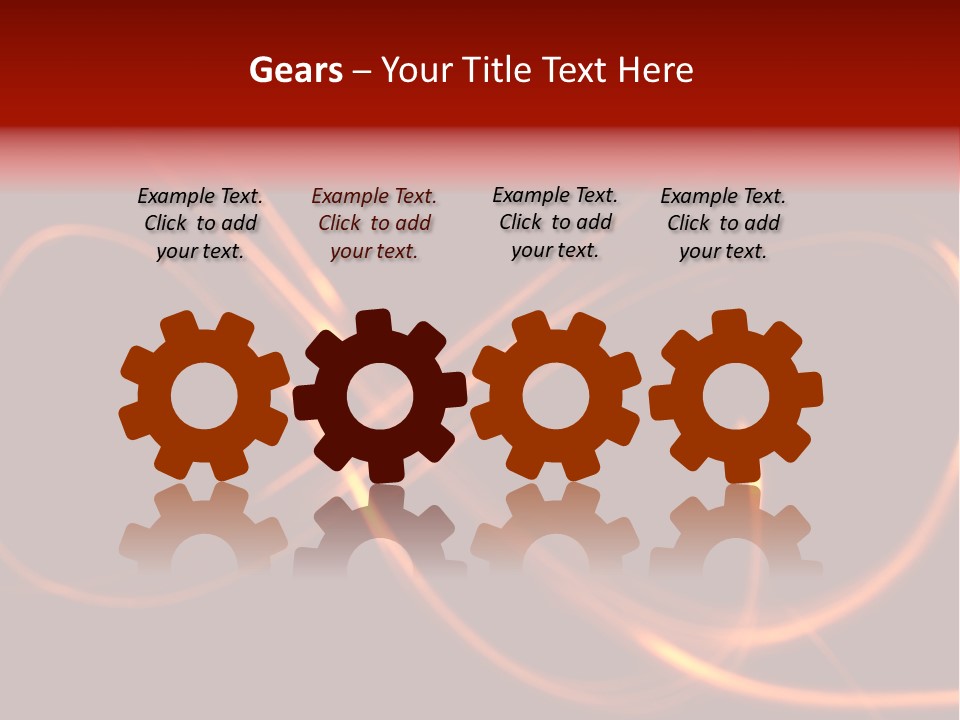 Gears – Your Title Text Here

Example Text. Click to add your text.

Example Text. Click to add your text.

Example Text. Click to add your text.

Example Text. Click to add your text.